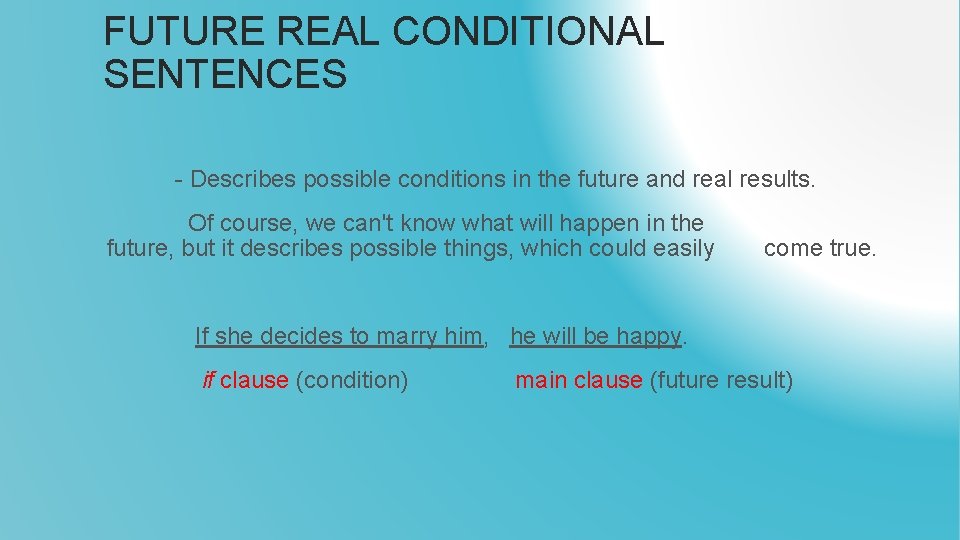 FUTURE REAL CONDITIONAL SENTENCES

- Describes possible conditions in the future and real results.

Of course, we can't know what will happen in the future, but it describes possible things, which could easily come true.

If she decides to marry him, he will be happy.

if clause (condition) main clause (future result)